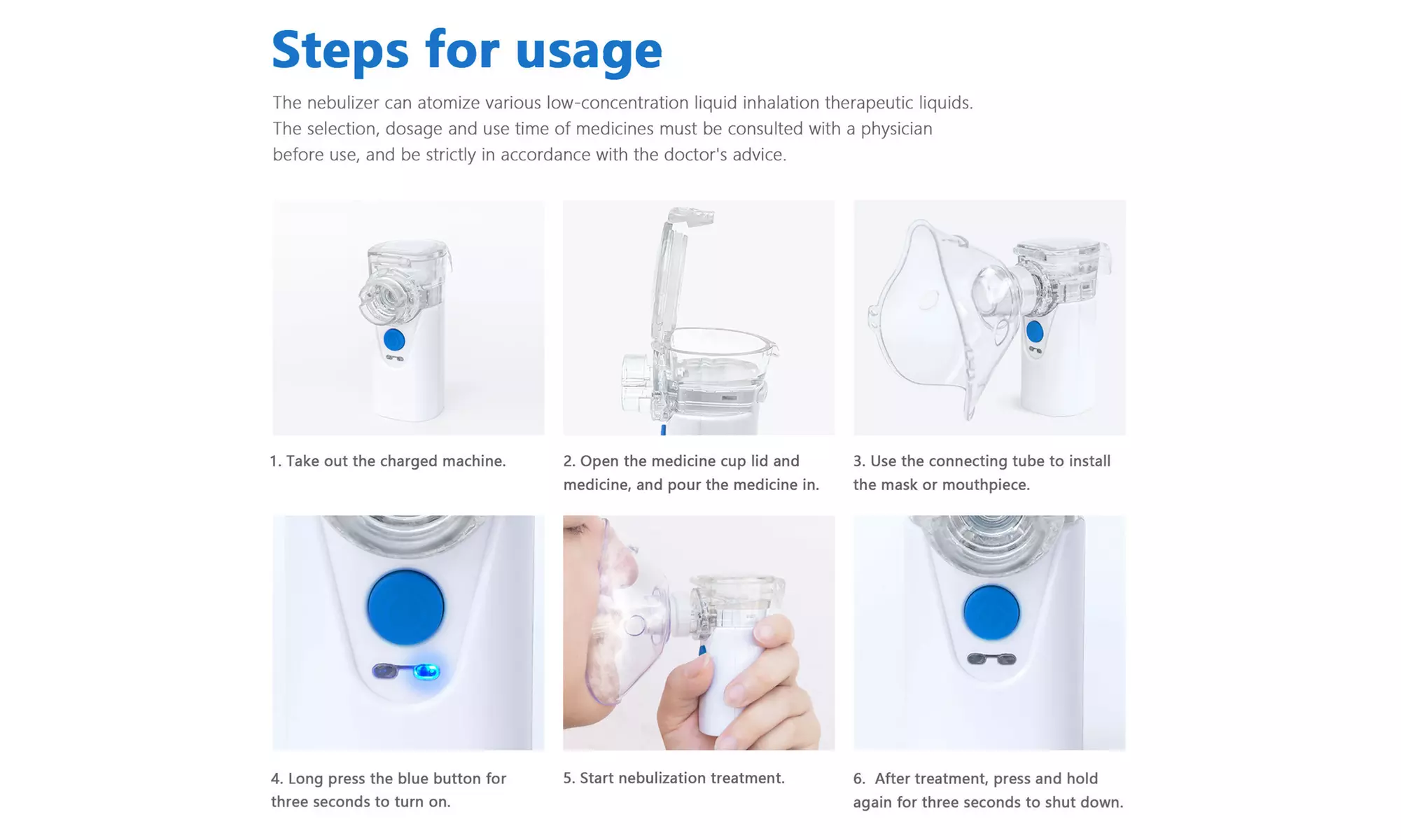 Steps for usage

The nebulizer can atomize various low-concentration liquid inhalation therapeutic liquids. The selection, dosage and use time of medicines must be consulted with a physician before use, and be strictly in accordance with the doctor's advice.

1. Take out the charged machine.

2. Open the medicine cup lid and medicine, and pour the medicine in.

3. Use the connecting tube to install the mask or mouthpiece.

4. Long press the blue button for three seconds to turn on.

5. Start nebulization treatment.

6. After treatment, press and hold again for three seconds to shut down.